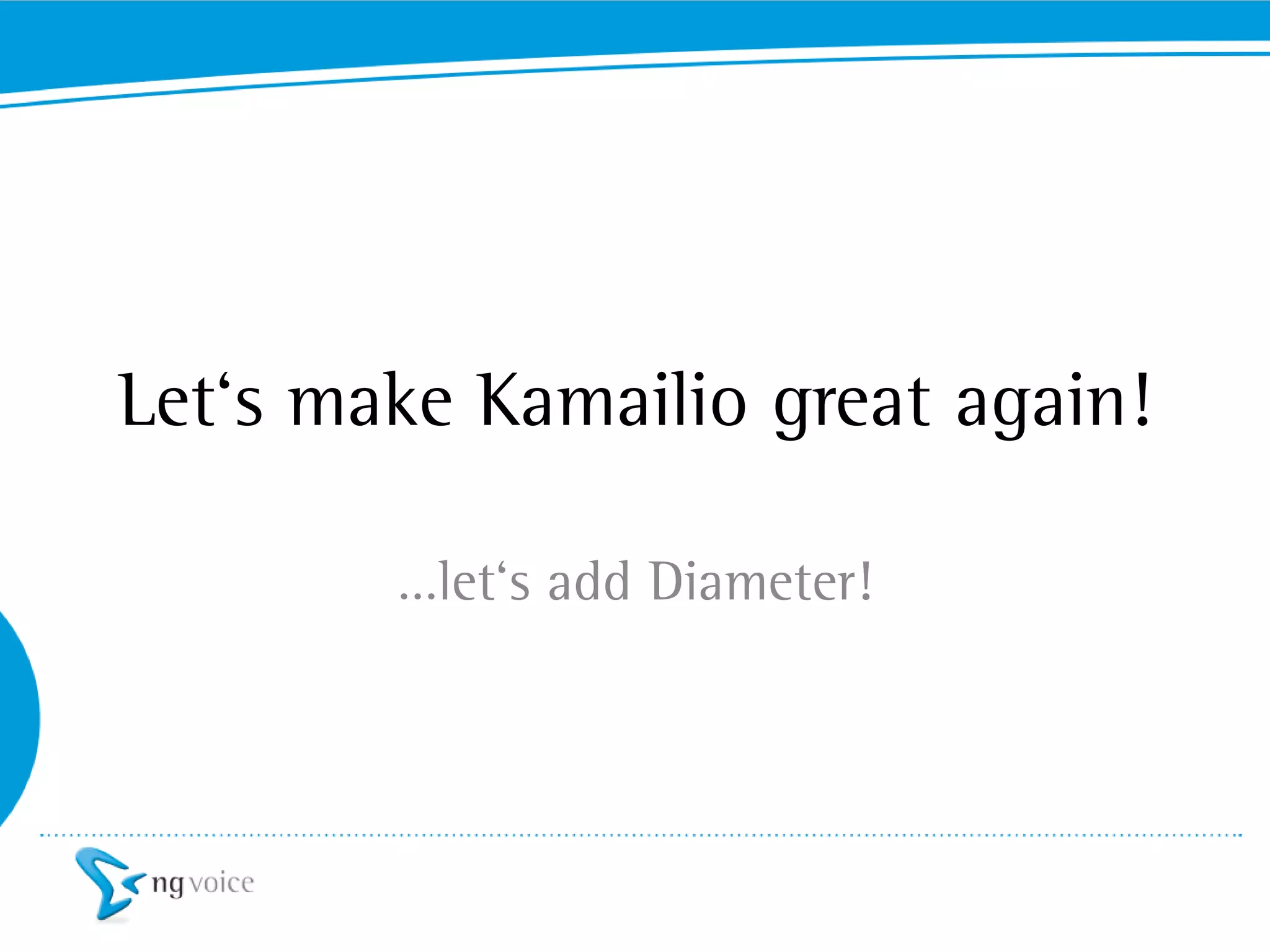 Let‘s make Kamailio great again!

...let‘s add Diameter!

ng voice